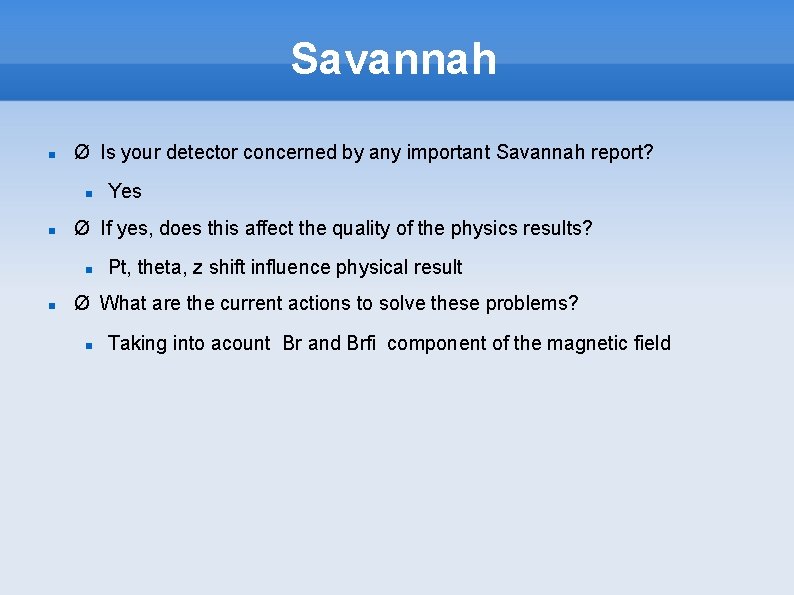 Savannah

Ø Is your detector concerned by any important Savannah report?

Yes

Ø If yes, does this affect the quality of the physics results?

Pt, theta, z shift influence physical result

Ø What are the current actions to solve these problems?

Taking into acount Br and Brfi component of the magnetic field